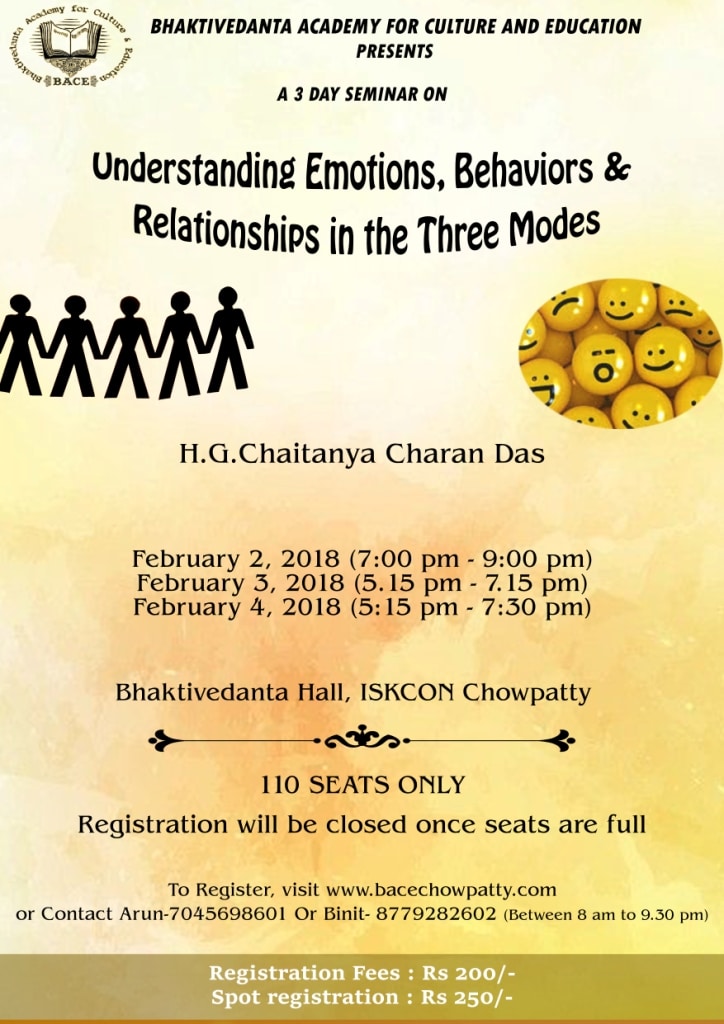 Bhaktivedanta Academy for Culture & Education
BACE

BHAKTIVEDANTA ACADEMY FOR CULTURE AND EDUCATION
PRESENTS

A 3 DAY SEMINAR ON

Understanding Emotions, Behaviors & Relationships in the Three Modes

H.G.Chaitanya Charan Das

February 2, 2018 (7:00 pm - 9:00 pm)
February 3, 2018 (5.15 pm - 7.15 pm)
February 4, 2018 (5:15 pm - 7:30 pm)

Bhaktivedanta Hall, ISKCON Chowpatty

110 SEATS ONLY
Registration will be closed once seats are full

To Register, visit www.bacechowpatty.com
or Contact Arun-7045698601 Or Binit- 8779282602 (Between 8 am to 9.30 pm)

Registration Fees : Rs 200/-
Spot registration : Rs 250/-